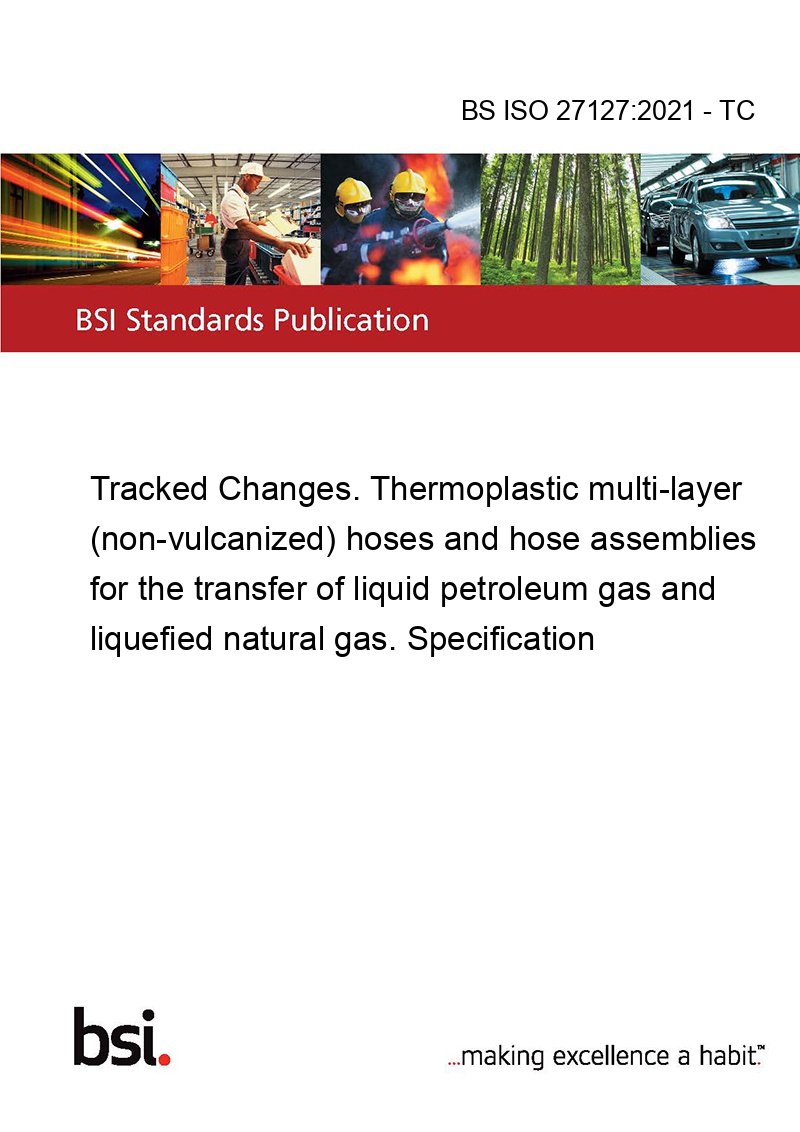 BS ISO 27127:2021 - TC

BSI Standards Publication

Tracked Changes. Thermoplastic multi-layer (non-vulcanized) hoses and hose assemblies for the transfer of liquid petroleum gas and liquefied natural gas. Specification

bsi.

...making excellence a habit.™